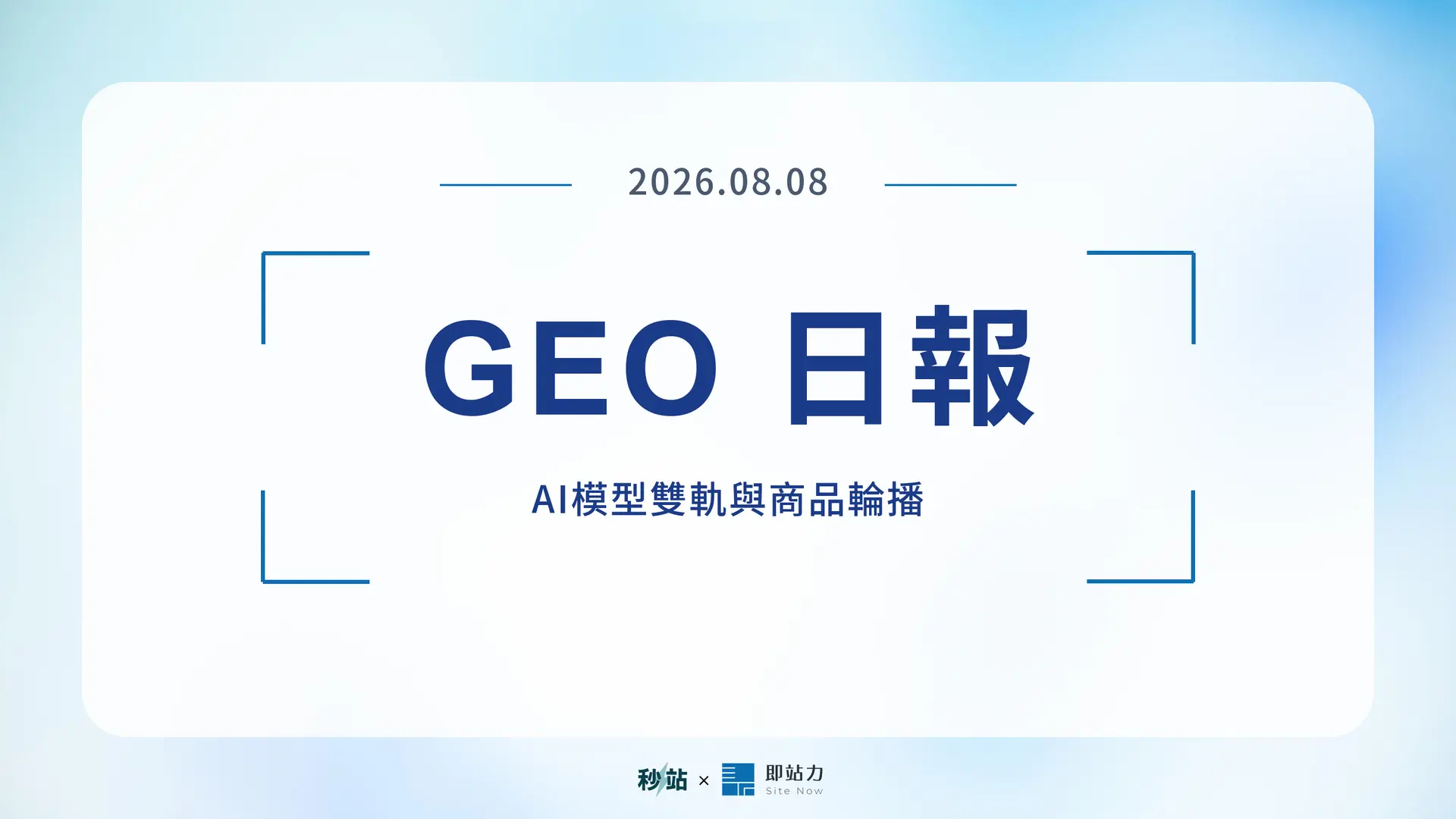 2026.08.08

GEO 日報

AI模型雙軌與商品輪播

秒站 × 即站力 Site Now